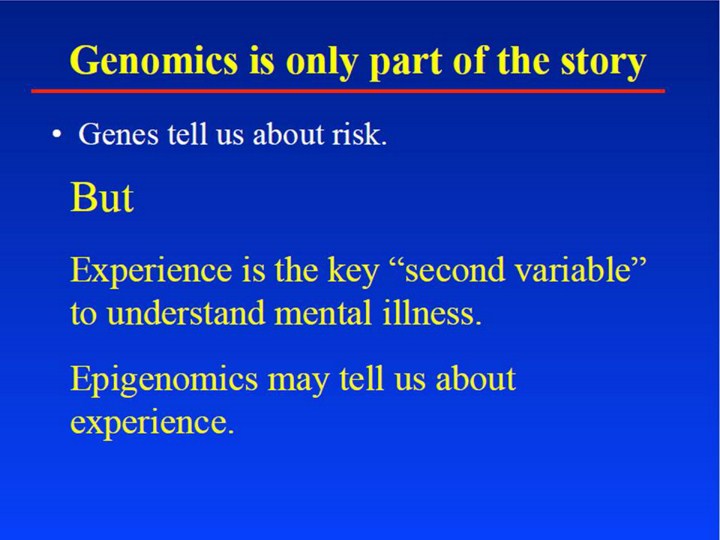 Genomics is only part of the story

• Genes tell us about risk.

But

Experience is the key “second variable” to understand mental illness.

Epigenomics may tell us about experience.